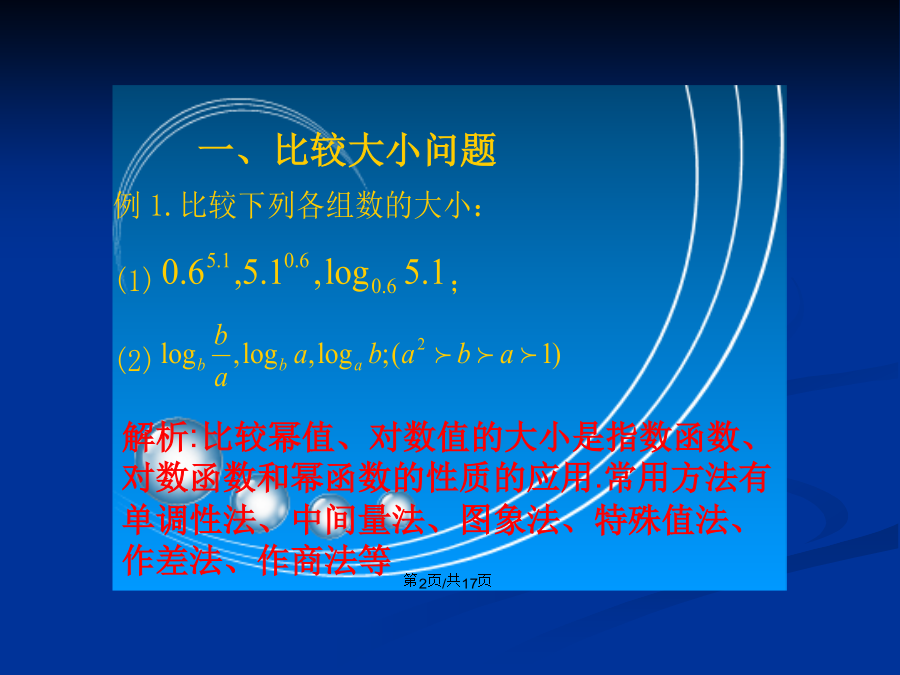 一、比较大小问题

例 1. 比较下列各组数的大小：

(1) $0.6^{5.1}, 5.1^{0.6}, \log_{0.6} 5.1$；

(2) $\log_b \frac{b}{a}, \log_b a, \log_a b; (a^2 \succ b \succ a \succ 1)$

解析:比较幂值、对数值的大小是指数函数、对数函数和幂函数的性质的应用.常用方法有单调性法、中间量法、图象法、特殊值法、作差法、作商法等

第2页/共17页